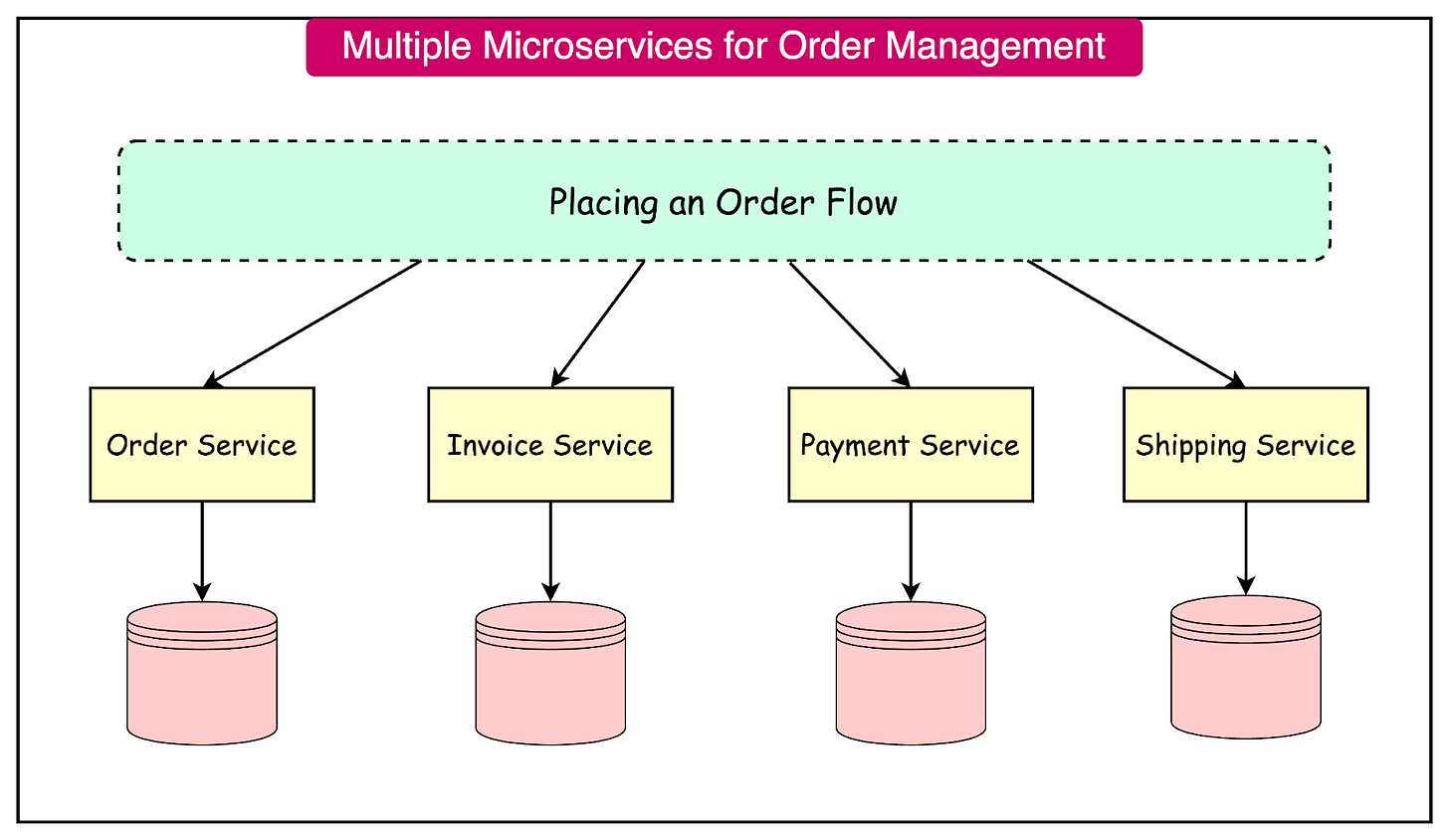 Multiple Microservices for Order Management

Placing an Order Flow

Order Service

Invoice Service

Payment Service

Shipping Service